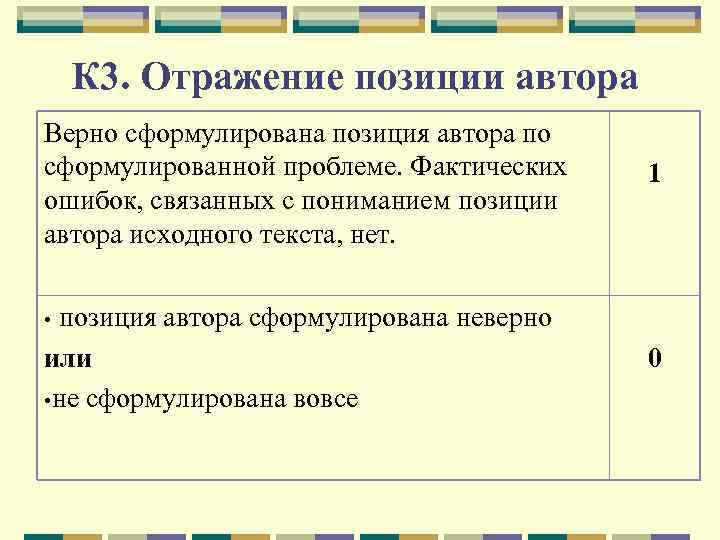 К3. Отражение позиции автора

| | |
|---|---|
| Верно сформулирована позиция автора по сформулированной проблеме. Фактических ошибок, связанных с пониманием позиции автора исходного текста, нет. | 1 |
| • позиция автора сформулирована неверно **или** •не сформулирована вовсе | 0 |